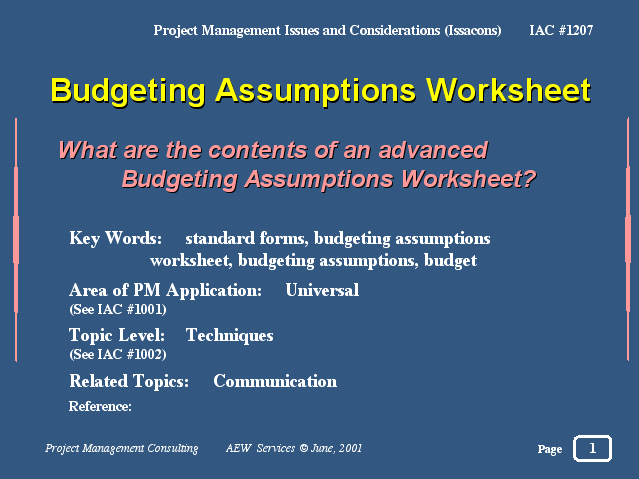 Project Management Issues and Considerations (Issacons) IAC #1207

Budgeting Assumptions Worksheet

What are the contents of an advanced Budgeting Assumptions Worksheet?

Key Words: standard forms, budgeting assumptions worksheet, budgeting assumptions, budget

Area of PM Application: Universal
(See IAC #1001)

Topic Level: Techniques
(See IAC #1002)

Related Topics: Communication

Reference:

Project Management Consulting AEW Services © June, 2001

Page 1